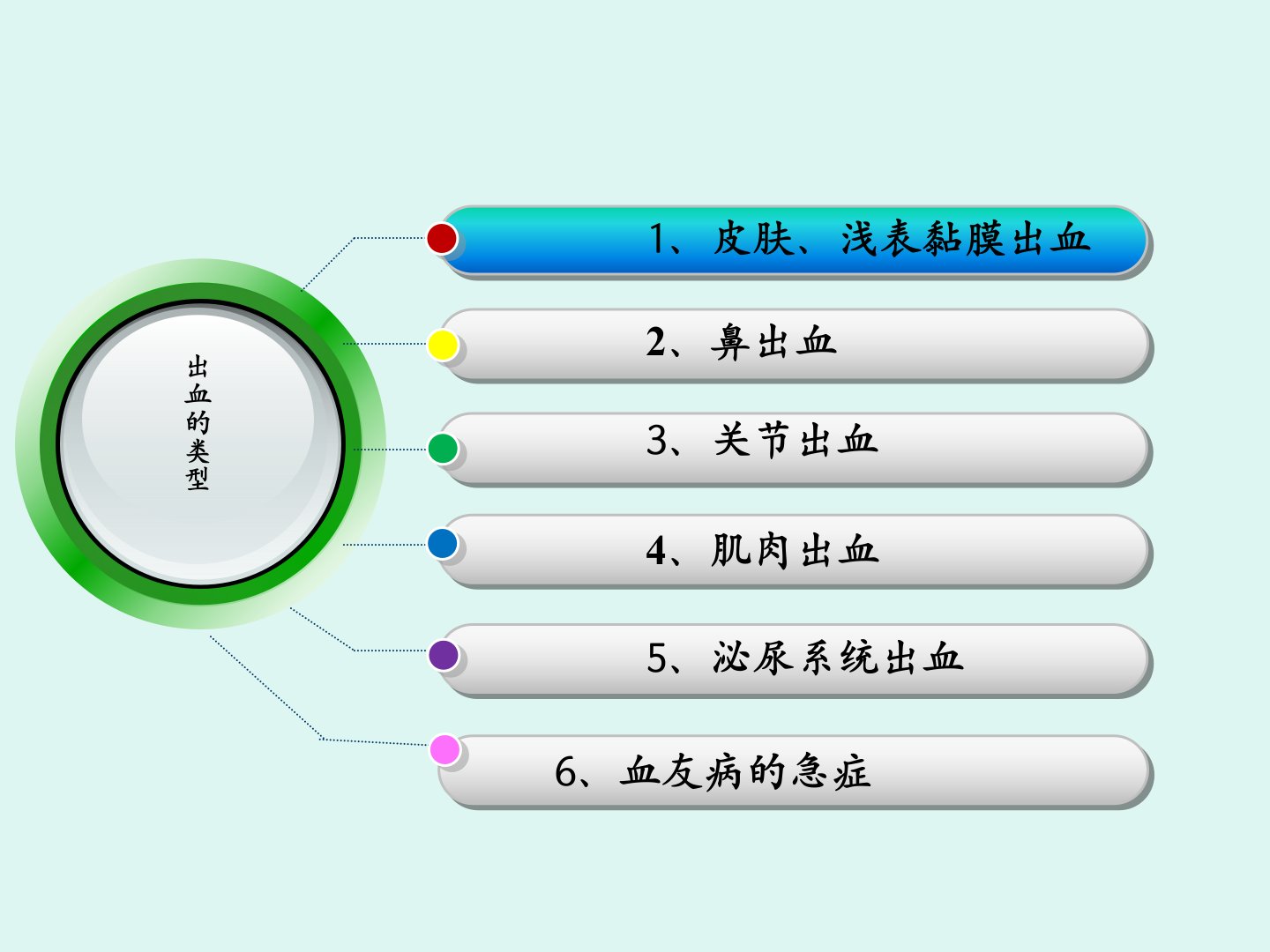 出血的类型

1、皮肤、浅表黏膜出血

2、鼻出血

3、关节出血

4、肌肉出血

5、泌尿系统出血

6、血友病的急症